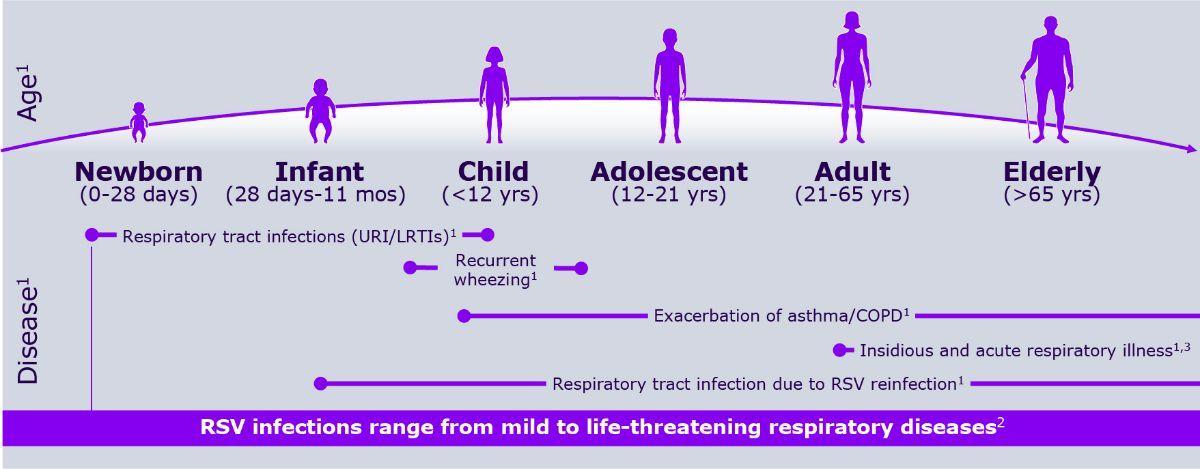 Age$^1$

Newborn
(0-28 days)

Infant
(28 days-11 mos)

Child
(<12 yrs)

Adolescent
(12-21 yrs)

Adult
(21-65 yrs)

Elderly
(>65 yrs)

Disease$^1$

Respiratory tract infections (URI/LRTIs)$^1$

Recurrent wheezing$^1$

Exacerbation of asthma/COPD$^1$

Insidious and acute respiratory illness$^{1,3}$

Respiratory tract infection due to RSV reinfection$^1$

RSV infections range from mild to life-threatening respiratory diseases$^2$